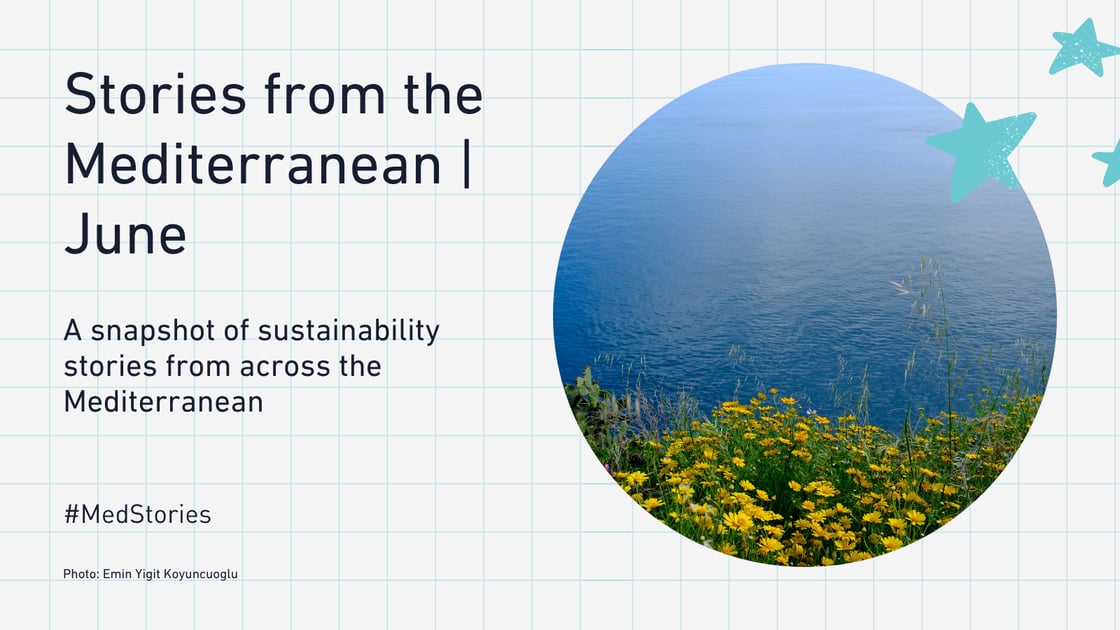 Stories from the Mediterranean | June

A snapshot of sustainability stories from across the Mediterranean

#MedStories

Photo: Emin Yigit Koyuncuoglu